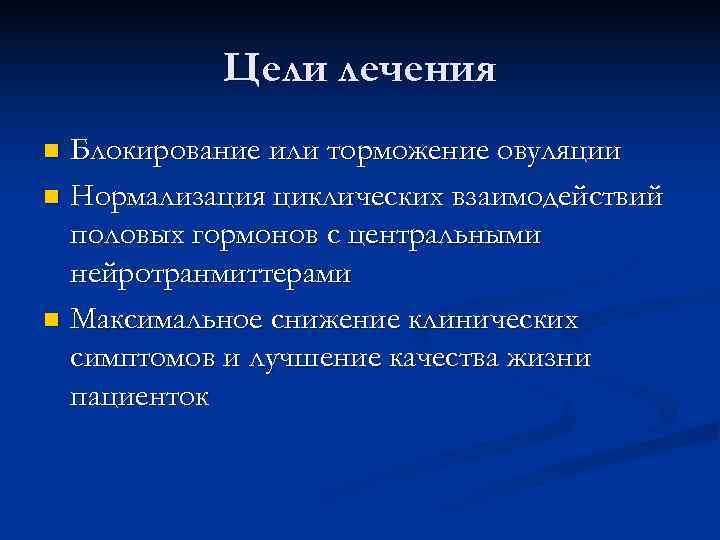 Цели лечения

■ Блокирование или торможение овуляции
■ Нормализация циклических взаимодействий половых гормонов с центральными нейротранмиттерами
■ Максимальное снижение клинических симптомов и лучшение качества жизни пациенток